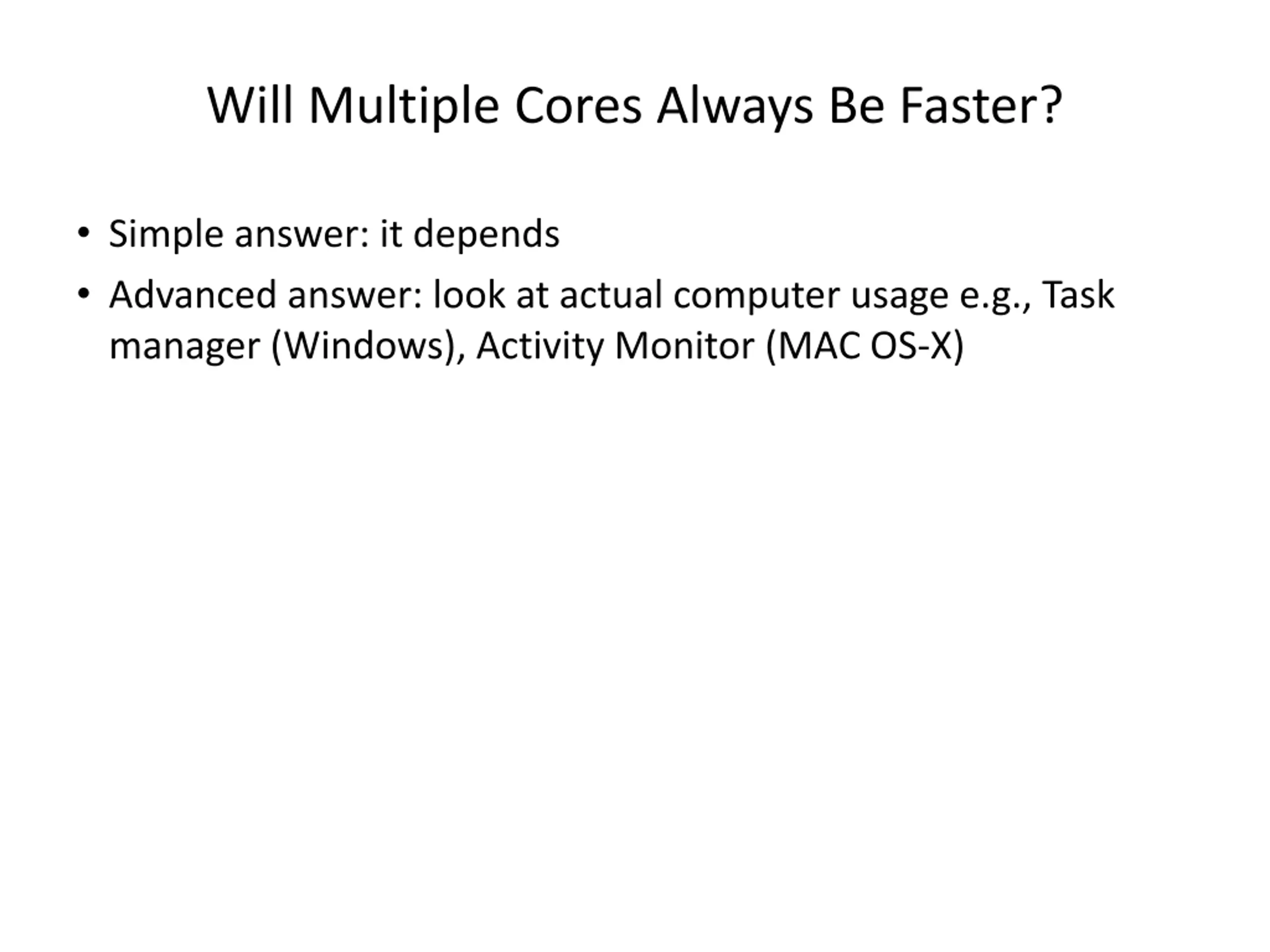 Will Multiple Cores Always Be Faster?

• Simple answer: it depends
• Advanced answer: look at actual computer usage e.g., Task manager (Windows), Activity Monitor (MAC OS-X)